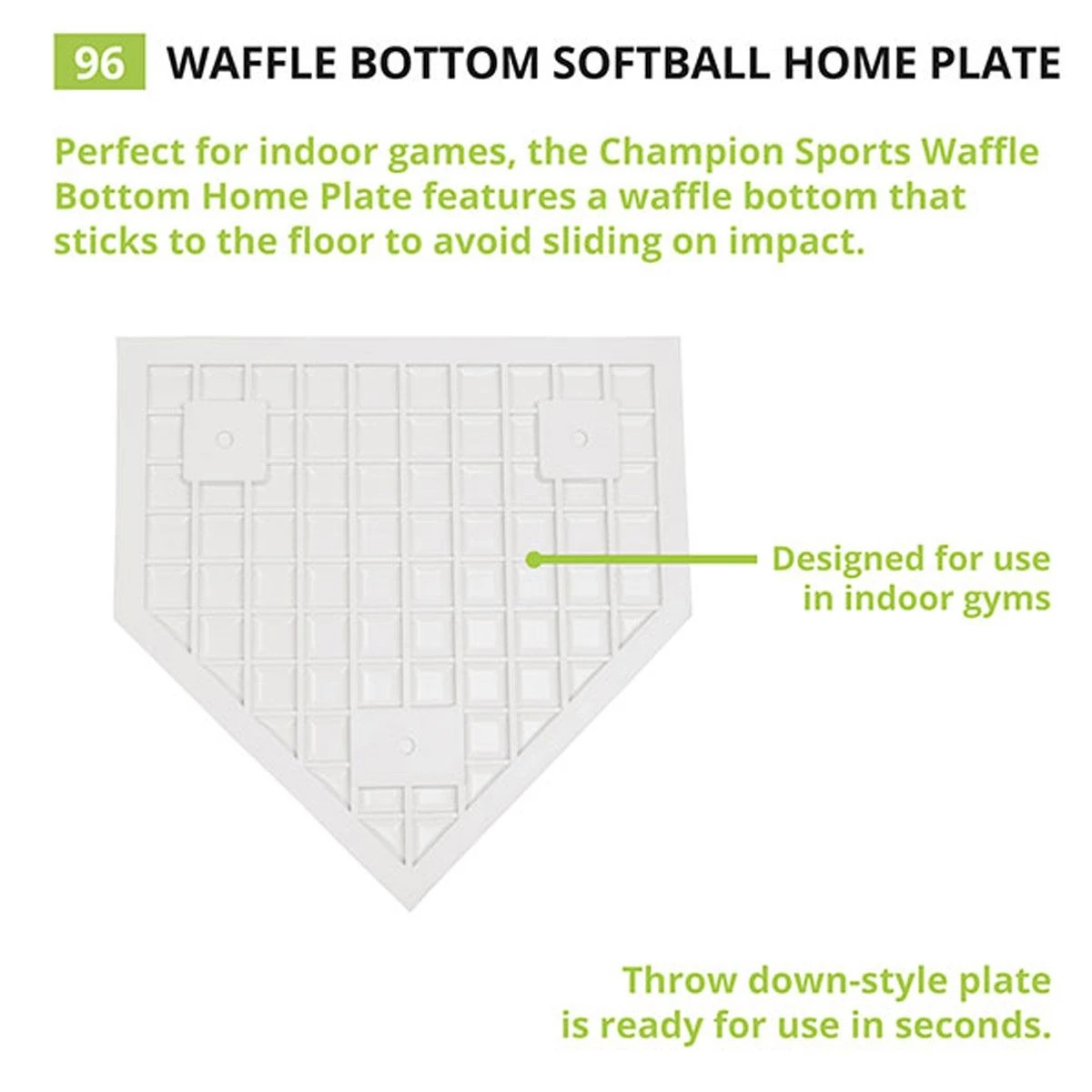 96 WAFFLE BOTTOM SOFTBALL HOME PLATE

Perfect for indoor games, the Champion Sports Waffle Bottom Home Plate features a waffle bottom that sticks to the floor to avoid sliding on impact.

Designed for use in indoor gyms

Throw down-style plate is ready for use in seconds.